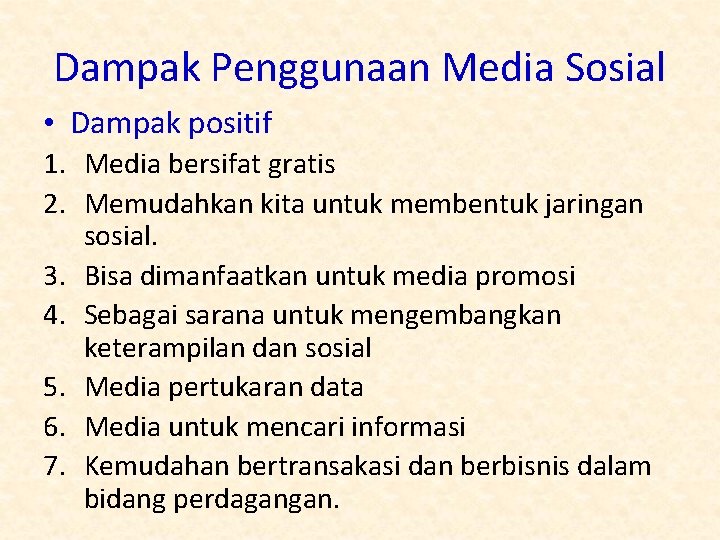 Dampak Penggunaan Media Sosial

• Dampak positif

1. Media bersifat gratis
2. Memudahkan kita untuk membentuk jaringan sosial.
3. Bisa dimanfaatkan untuk media promosi
4. Sebagai sarana untuk mengembangkan keterampilan dan sosial
5. Media pertukaran data
6. Media untuk mencari informasi
7. Kemudahan bertransakasi dan berbisnis dalam bidang perdagangan.